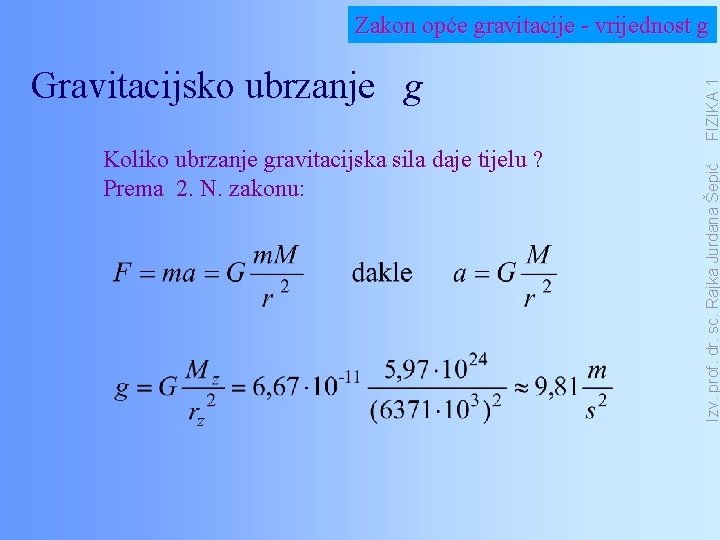 Zakon opće gravitacije - vrijednost g

Gravitacijsko ubrzanje $g$

Koliko ubrzanje gravitacijska sila daje tijelu ?
Prema 2. N. zakonu:

$F = ma = G\frac{mM}{r^2}$ dakle $a = G\frac{M}{r^2}$

$g = G\frac{M_z}{r_z^2} = 6,67 \cdot 10^{-11} \frac{5,97 \cdot 10^{24}}{(6371 \cdot 10^3)^2} \approx 9,81 \frac{m}{s^2}$

Izv. prof. dr. sc. Rajka Jurdana Šepić FIZIKA 1